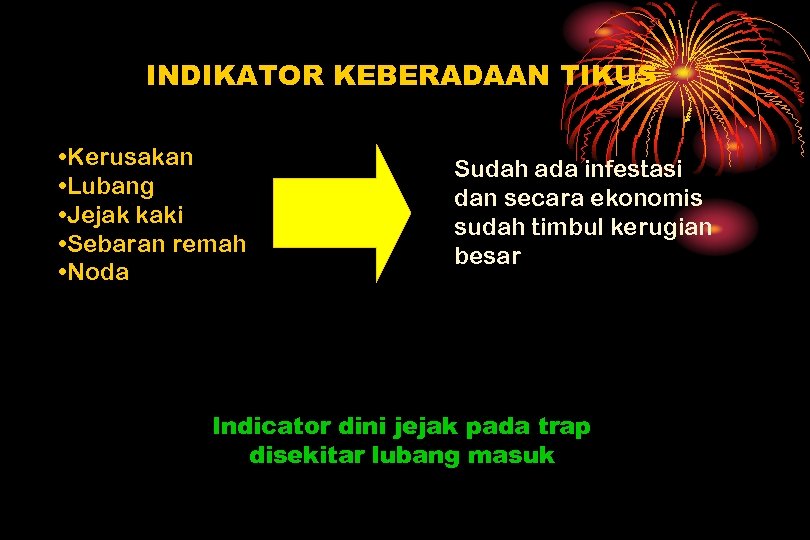 INDIKATOR KEBERADAAN TIKUS

•Kerusakan
•Lubang
•Jejak kaki
•Sebaran remah
•Noda

Sudah ada infestasi dan secara ekonomis sudah timbul kerugian besar

Indicator dini jejak pada trap disekitar lubang masuk